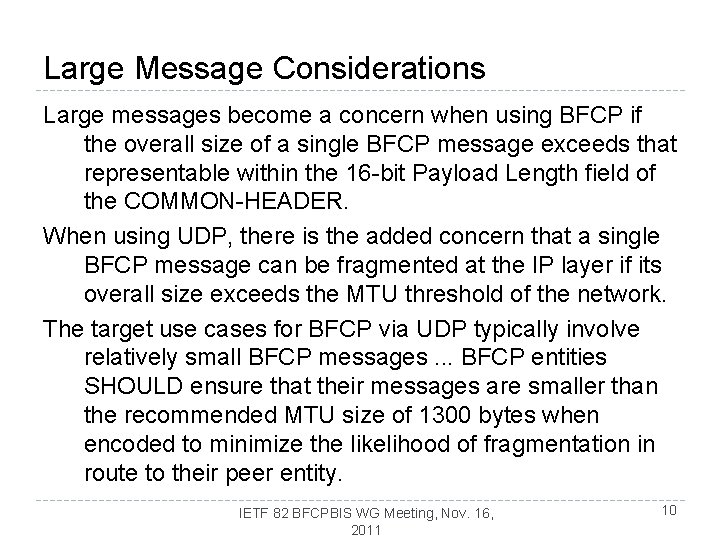 Large Message Considerations

Large messages become a concern when using BFCP if the overall size of a single BFCP message exceeds that representable within the 16-bit Payload Length field of the COMMON-HEADER.

When using UDP, there is the added concern that a single BFCP message can be fragmented at the IP layer if its overall size exceeds the MTU threshold of the network.

The target use cases for BFCP via UDP typically involve relatively small BFCP messages ... BFCP entities SHOULD ensure that their messages are smaller than the recommended MTU size of 1300 bytes when encoded to minimize the likelihood of fragmentation in route to their peer entity.

IETF 82 BFCPBIS WG Meeting, Nov. 16, 2011

10